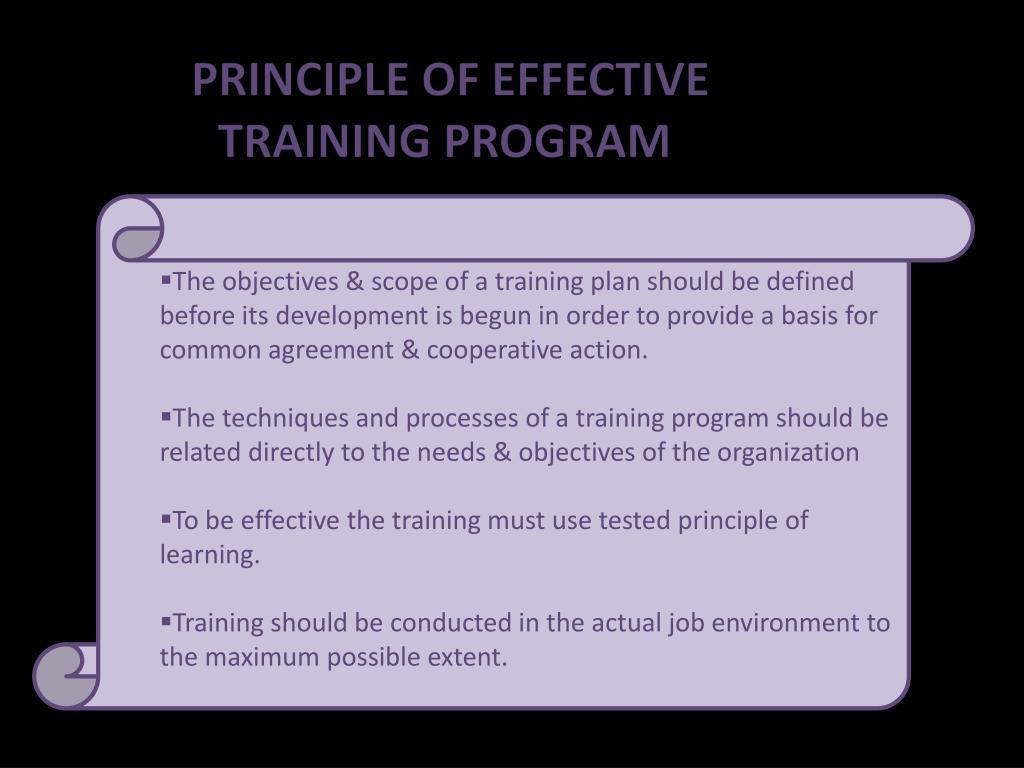 PRINCIPLE OF EFFECTIVE TRAINING PROGRAM

▪The objectives & scope of a training plan should be defined before its development is begun in order to provide a basis for common agreement & cooperative action.

▪The techniques and processes of a training program should be related directly to the needs & objectives of the organization

▪To be effective the training must use tested principle of learning.

▪Training should be conducted in the actual job environment to the maximum possible extent.